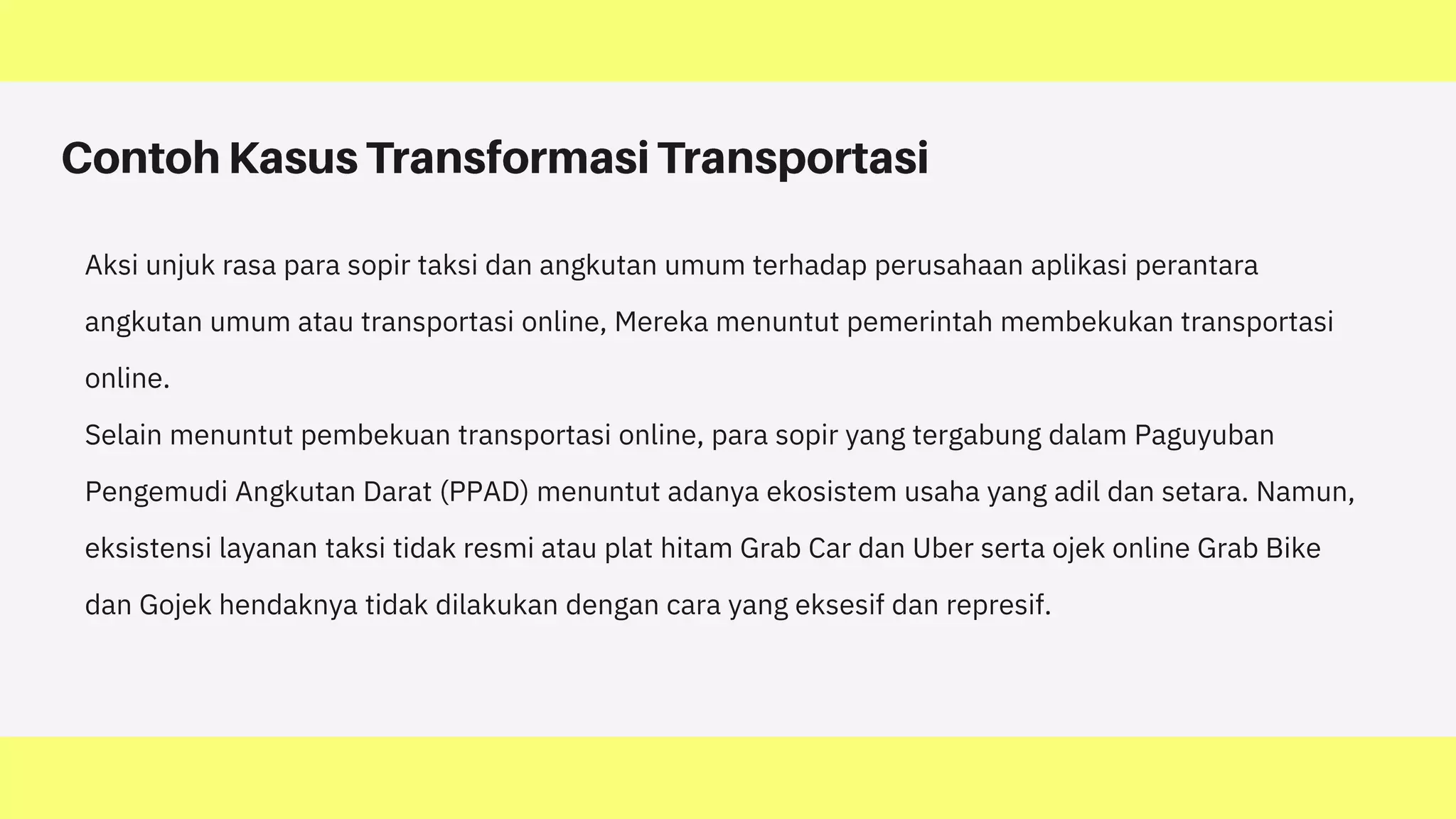 Contoh Kasus Transformasi Transportasi

Aksi unjuk rasa para sopir taksi dan angkutan umum terhadap perusahaan aplikasi perantara angkutan umum atau transportasi online, Mereka menuntut pemerintah membekukan transportasi online.
Selain menuntut pembekuan transportasi online, para sopir yang tergabung dalam Paguyuban Pengemudi Angkutan Darat (PPAD) menuntut adanya ekosistem usaha yang adil dan setara. Namun, eksistensi layanan taksi tidak resmi atau plat hitam Grab Car dan Uber serta ojek online Grab Bike dan Gojek hendaknya tidak dilakukan dengan cara yang eksesif dan represif.